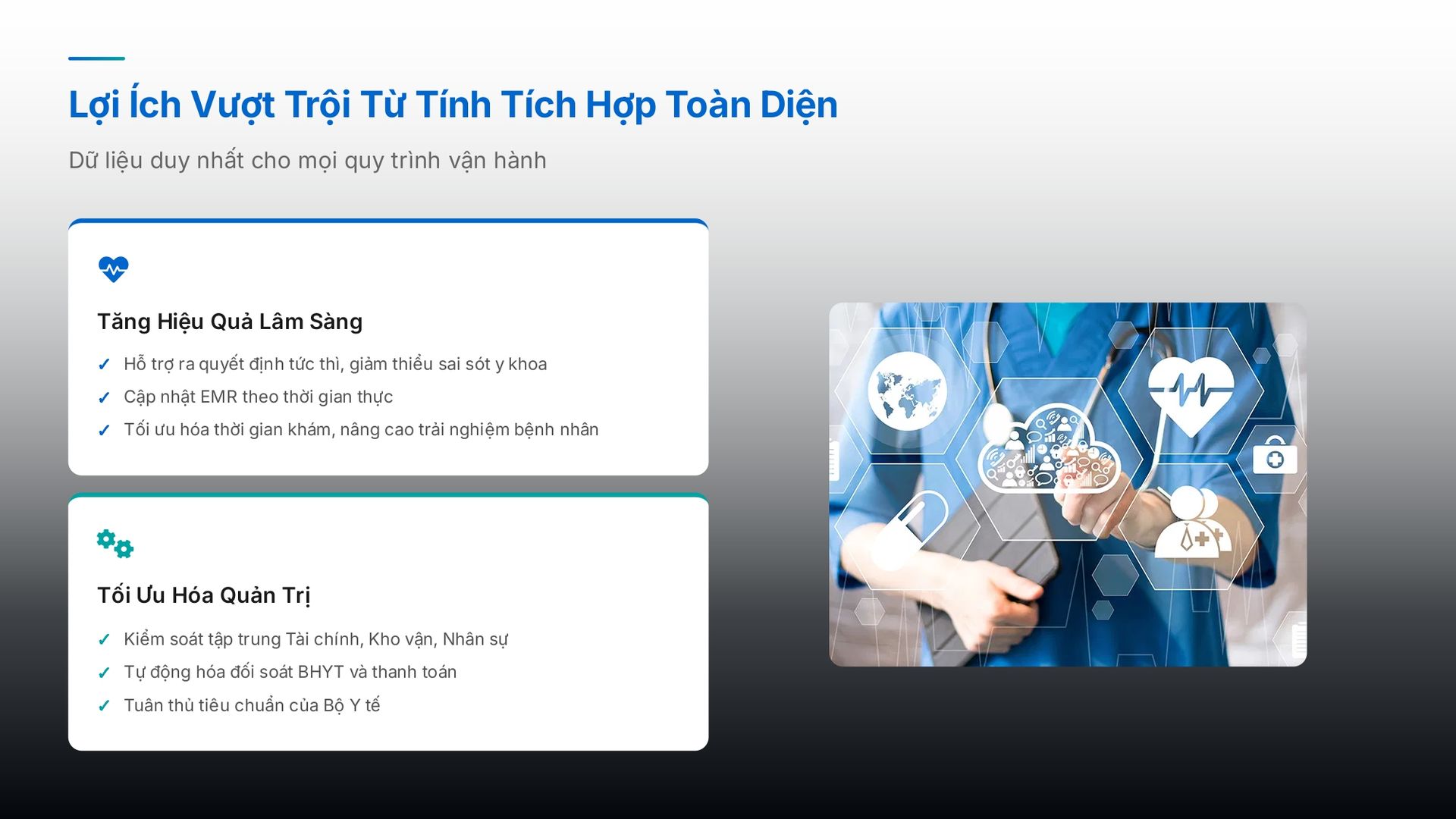 Lợi Ích Vượt Trội Từ Tính Tích Hợp Toàn Diện

Dữ liệu duy nhất cho mọi quy trình vận hành

Tăng Hiệu Quả Lâm Sàng

✓ Hỗ trợ ra quyết định tức thì, giảm thiểu sai sót y khoa
✓ Cập nhật EMR theo thời gian thực
✓ Tối ưu hóa thời gian khám, nâng cao trải nghiệm bệnh nhân

Tối Ưu Hóa Quản Trị

✓ Kiểm soát tập trung Tài chính, Kho vận, Nhân sự
✓ Tự động hóa đối soát BHYT và thanh toán
✓ Tuân thủ tiêu chuẩn của Bộ Y tế